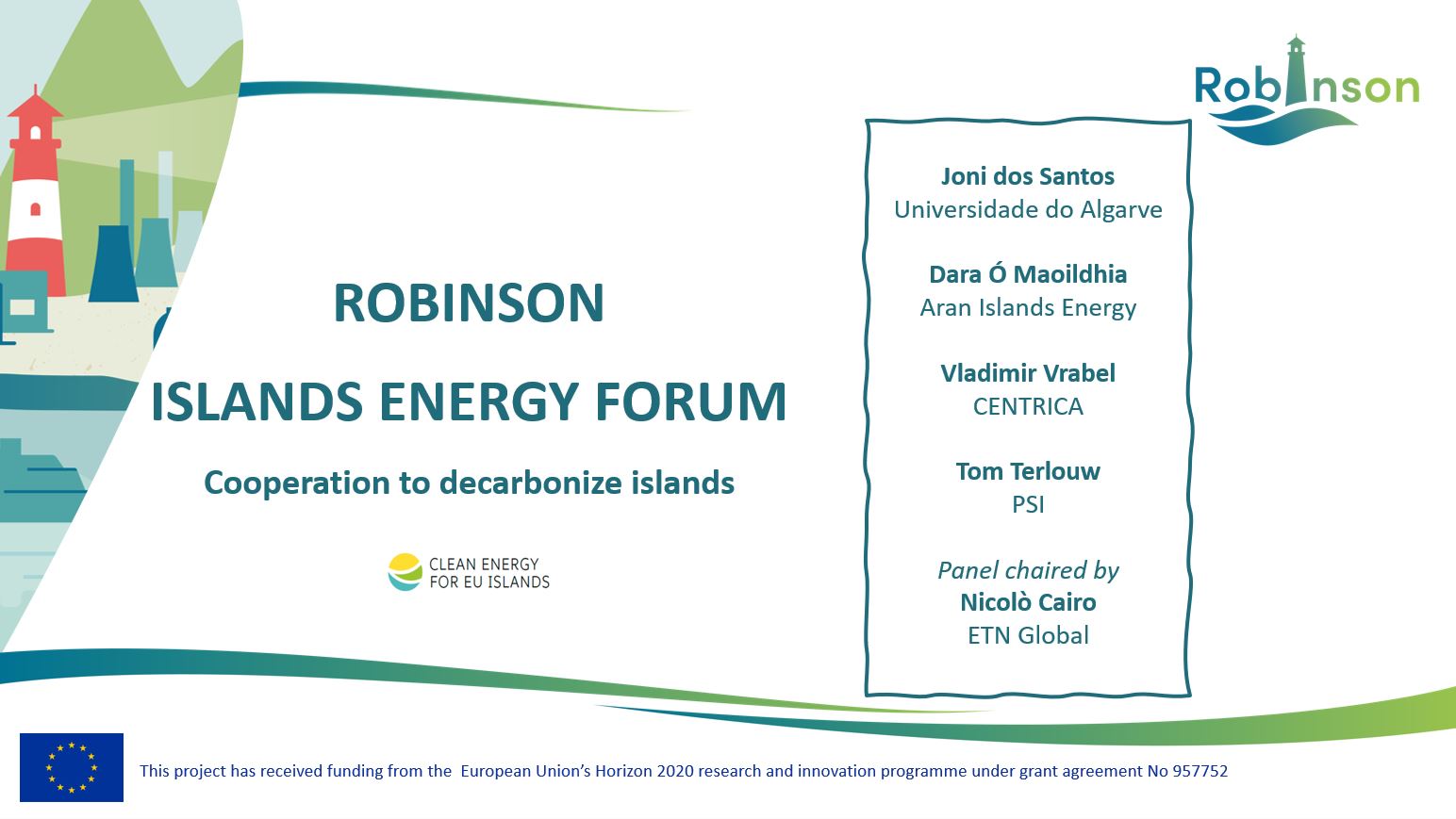 Robinson

ROBINSON

ISLANDS ENERGY FORUM

Cooperation to decarbonize islands

CLEAN ENERGY FOR EU ISLANDS

Joni dos Santos
Universidade do Algarve

Dara Ó Maoildhia
Aran Islands Energy

Vladimir Vrabel
CENTRICA

Tom Terlouw
PSI

Panel chaired by
Nicolò Cairo
ETN Global

This project has received funding from the European Union's Horizon 2020 research and innovation programme under grant agreement No 957752